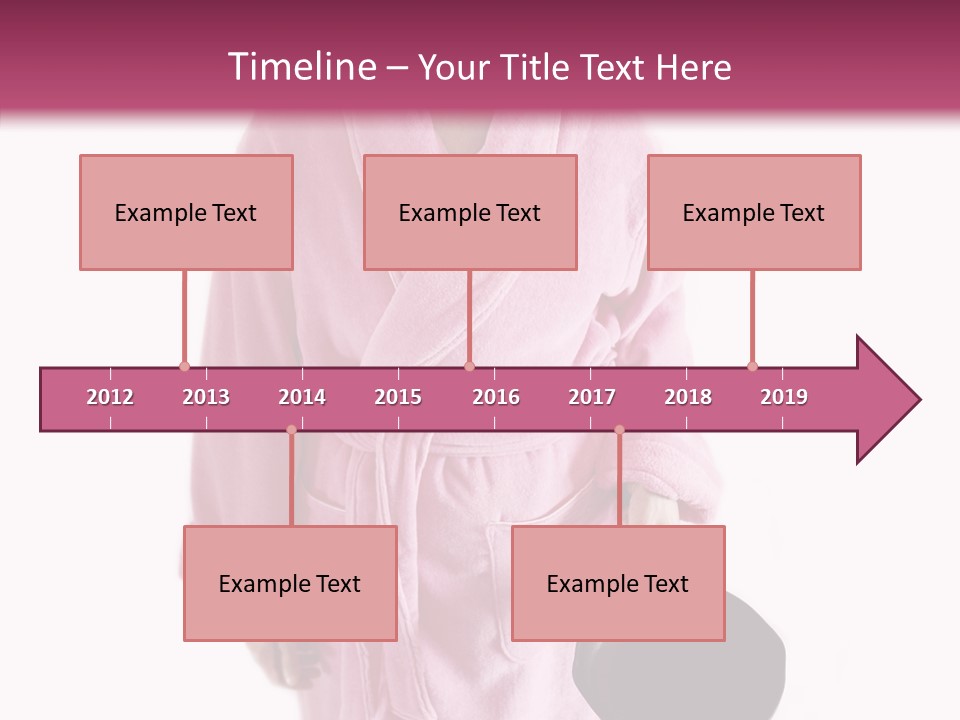 Timeline – Your Title Text Here

Example Text

Example Text

Example Text

2012 2013 2014 2015 2016 2017 2018 2019

Example Text

Example Text